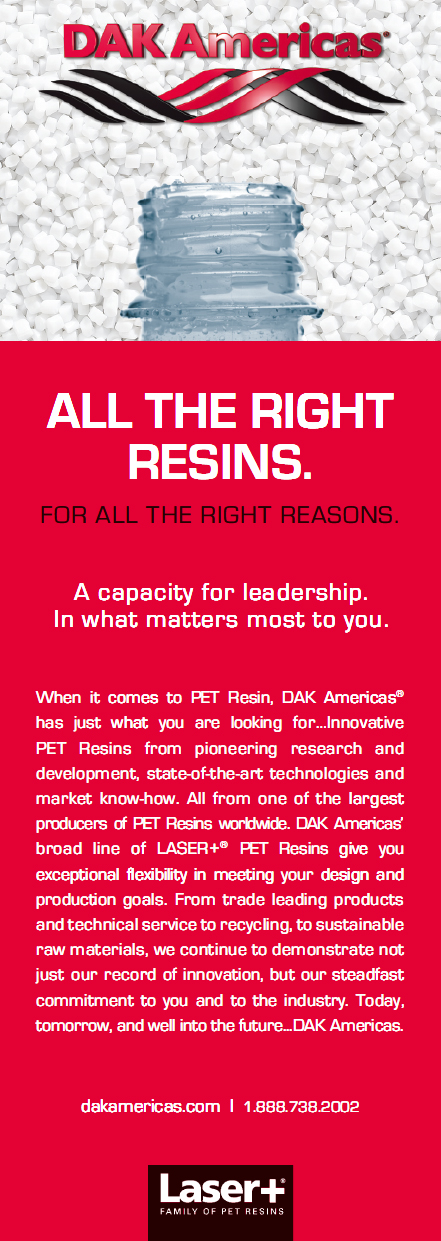 DAK Americas®

ALL THE RIGHT RESINS.

FOR ALL THE RIGHT REASONS.

A capacity for leadership. In what matters most to you.

When it comes to PET Resin, DAK Americas® has just what you are looking for...Innovative PET Resins from pioneering research and development, state-of-the-art technologies and market know-how. All from one of the largest producers of PET Resins worldwide. DAK Americas' broad line of LASER+® PET Resins give you exceptional flexibility in meeting your design and production goals. From trade leading products and technical service to recycling, to sustainable raw materials, we continue to demonstrate not just our record of innovation, but our steadfast commitment to you and to the industry. Today, tomorrow, and well into the future...DAK Americas.

dakamericas.com | 1.888.738.2002

Laser+®
FAMILY OF PET RESINS